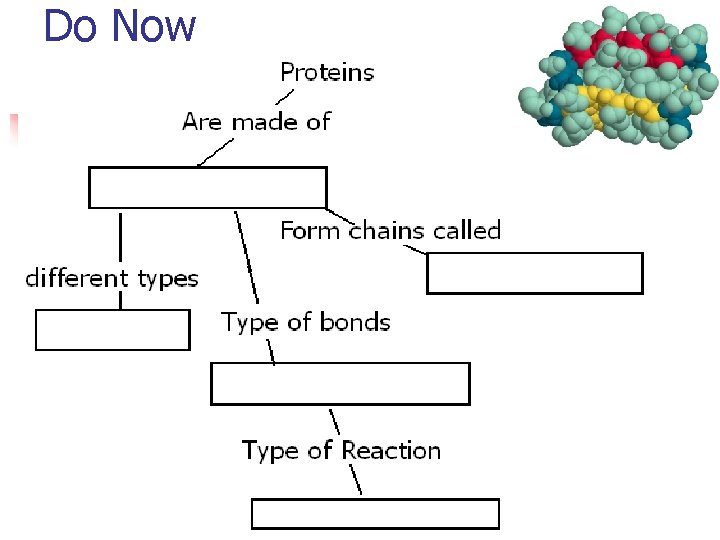 Do Now

Proteins

Are made of

Form chains called

different types

Type of bonds

Type of Reaction